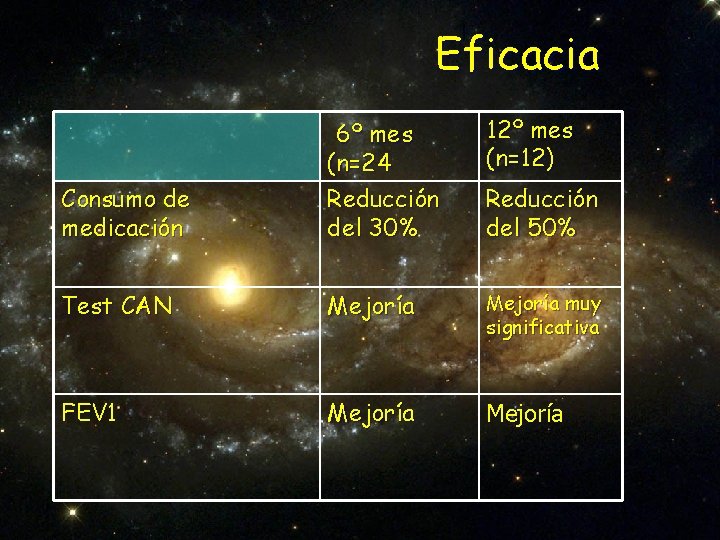 Eficacia

| | 6º mes (n=24 | 12º mes (n=12) |
|---|---|---|
| Consumo de medicación | Reducción del 30% | Reducción del 50% |
| Test CAN | Mejoría | Mejoría muy significativa |
| FEV1 | Mejoría | Mejoría |